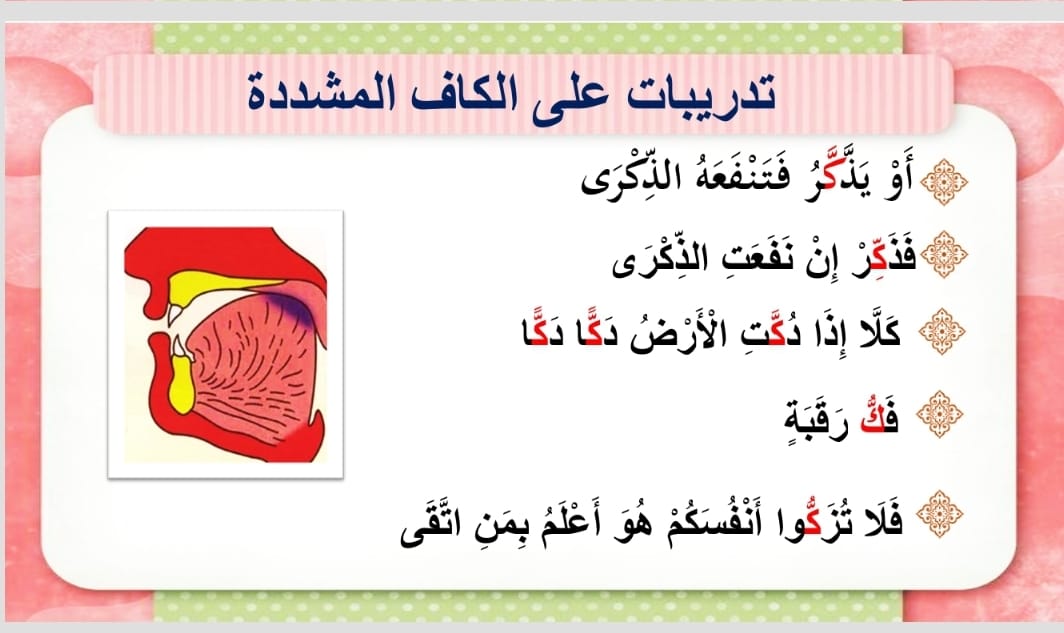 تدريبات على الكاف المشددة

أَوْ يَذَّكَّرُ فَتَنْفَعَهُ الذِّكْرَى

فَذَكِّرْ إِنْ نَفَعَتِ الذِّكْرَى

كَلَّا إِذَا دُكَّتِ الْأَرْضُ دَكًّا دَكًّا

فَكُّ رَقَبَةٍ

فَلَا تُزَكُّوا أَنْفُسَكُمْ هُوَ أَعْلَمُ بِمَنِ اتَّقَى